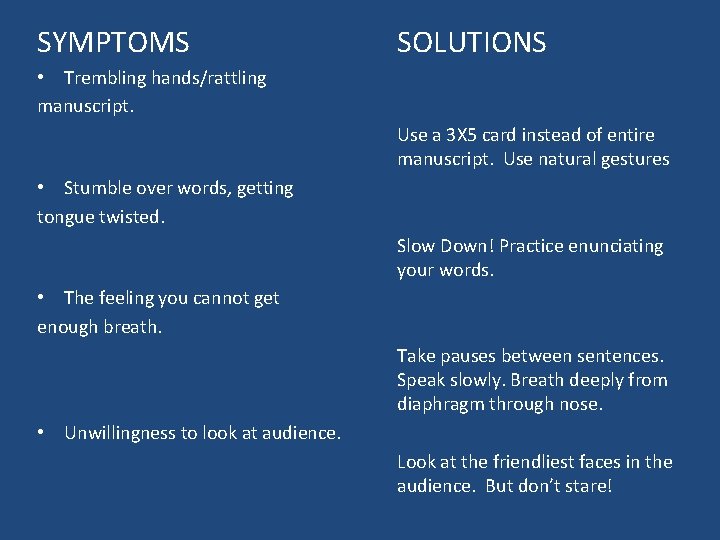 SYMPTOMS

• Trembling hands/rattling manuscript.

• Stumble over words, getting tongue twisted.

• The feeling you cannot get enough breath.

• Unwillingness to look at audience.

SOLUTIONS

Use a 3X5 card instead of entire manuscript. Use natural gestures

Slow Down! Practice enunciating your words.

Take pauses between sentences. Speak slowly. Breath deeply from diaphragm through nose.

Look at the friendliest faces in the audience. But don't stare!